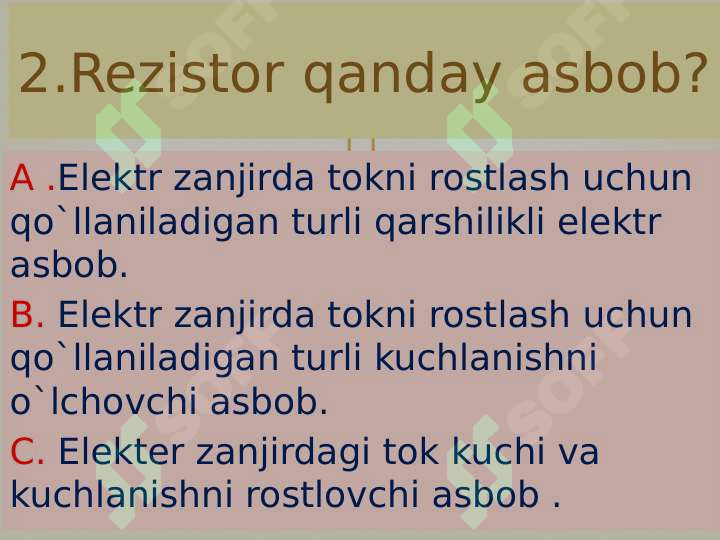 2.Rezistor qanday asbob?

A .Elektr zanjirda tokni rostlash uchun qo`llaniladigan turli qarshilikli elektr asbob.

B. Elektr zanjirda tokni rostlash uchun qo`llaniladigan turli kuchlanishni o`lchovchi asbob.

C. Elekter zanjirdagi tok kuchi va kuchlanishni rostlovchi asbob .